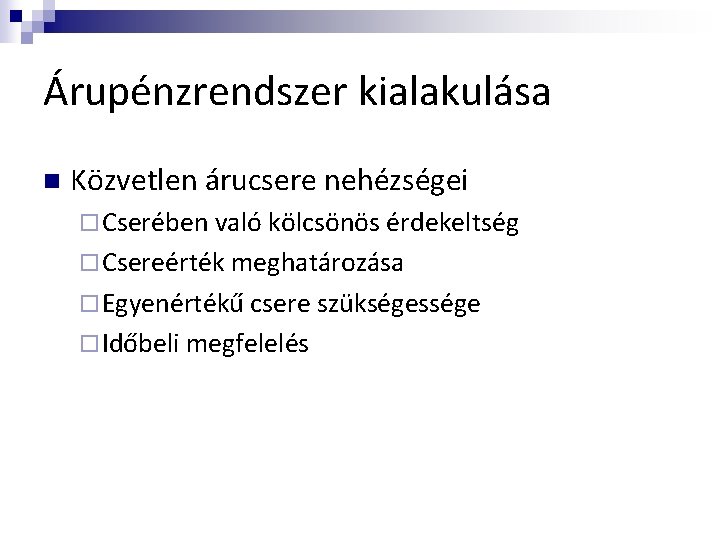 Árupénzrendszer kialakulása

Közvetlen árucsere nehézségei

Cserében való kölcsönös érdekeltség

Csereérték meghatározása

Egyenértékű csere szükségessége

Időbeli megfelelés